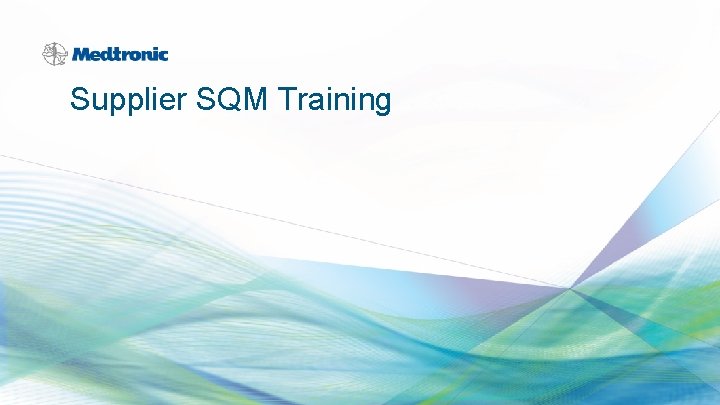 Medtronic

Supplier SQM Training